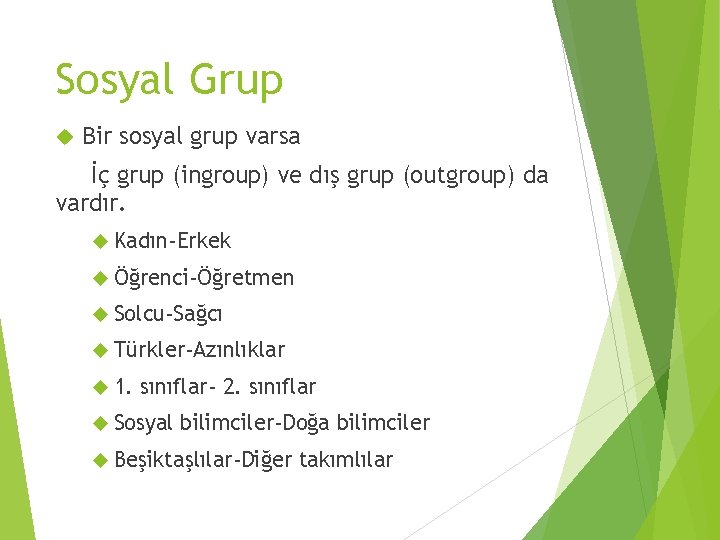 Sosyal Grup

Bir sosyal grup varsa

İç grup (ingroup) ve dış grup (outgroup) da vardır.

Kadın-Erkek

Öğrenci-Öğretmen

Solcu-Sağcı

Türkler-Azınlıklar

1. sınıflar- 2. sınıflar

Sosyal bilimciler-Doğa bilimciler

Beşiktaşlılar-Diğer takımlılar